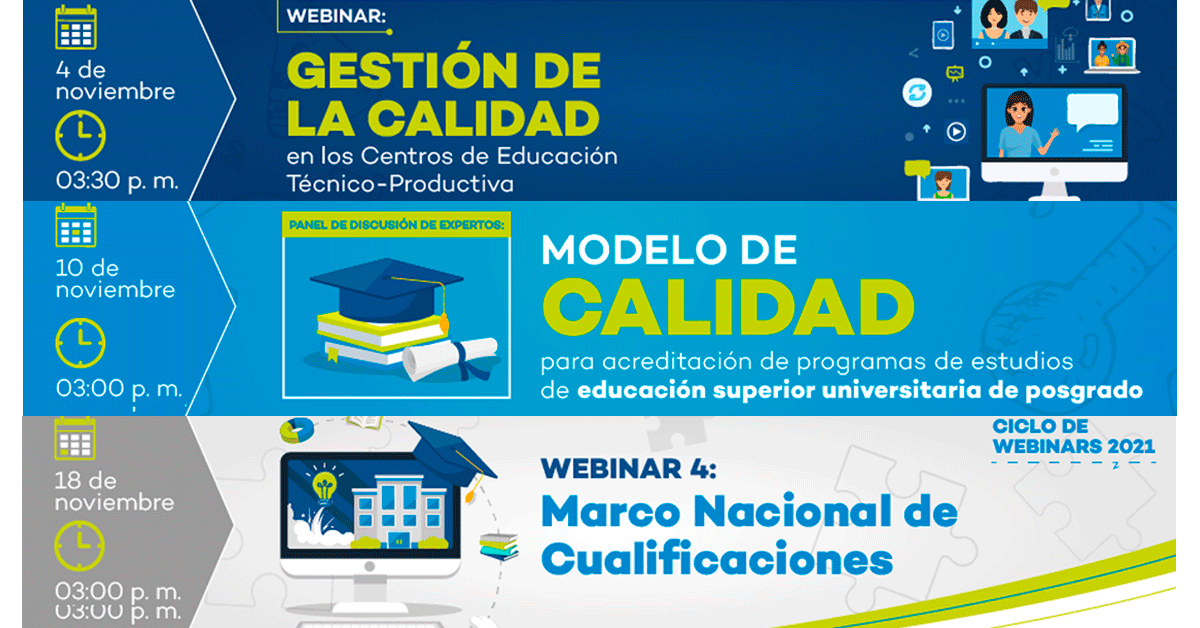 4 de noviembre

03:30 p. m.

WEBINAR:

GESTIÓN DE LA CALIDAD

en los Centros de Educación Técnico-Productiva

10 de noviembre

03:00 p. m.

PANEL DE DISCUSIÓN DE EXPERTOS:

MODELO DE CALIDAD

para acreditación de programas de estudios de educación superior universitaria de posgrado

18 de noviembre

03:00 p. m.

03:00 p. m.

CICLO DE WEBINARS 2021

WEBINAR 4:

Marco Nacional de Cualificaciones